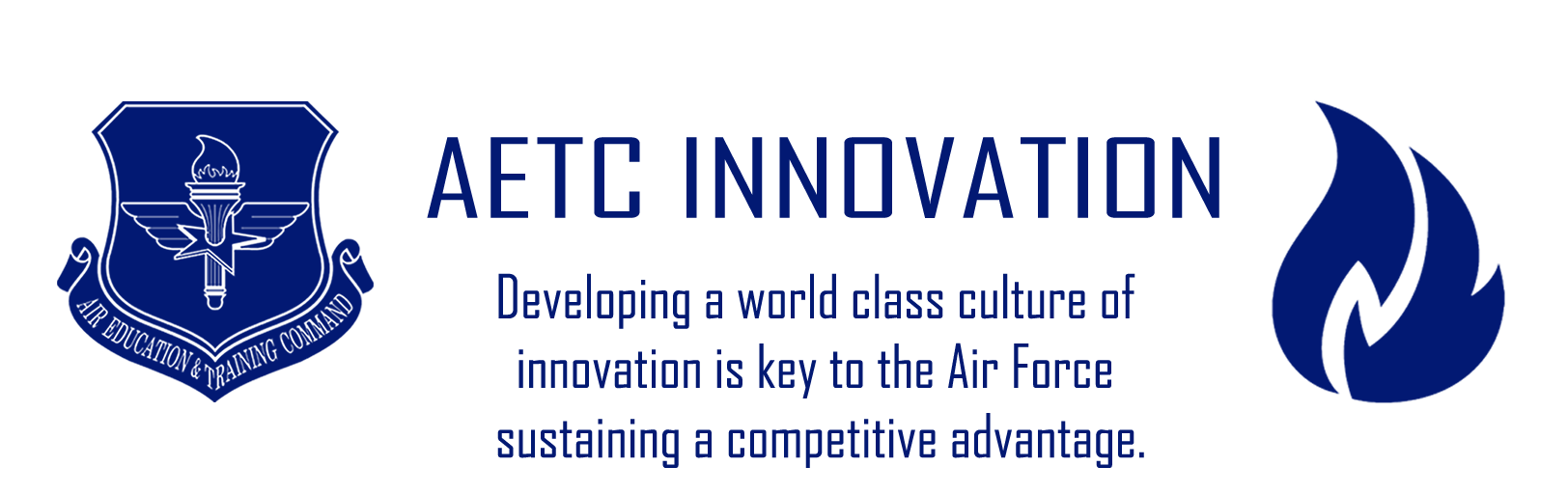 AIR EDUCATION & TRAINING COMMAND

AETC INNOVATION

Developing a world class culture of innovation is key to the Air Force sustaining a competitive advantage.